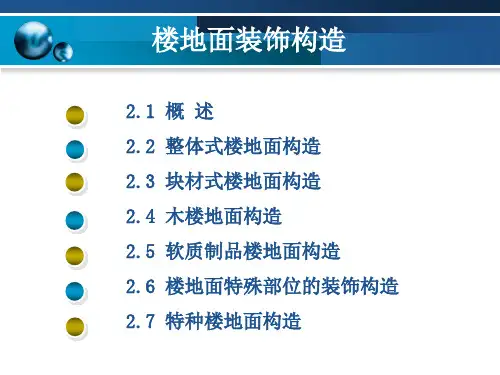 楼地面装饰构造

2.1 概 述

2.2 整体式楼地面构造

2.3 块材式楼地面构造

2.4 木楼地面构造

2.5 软质制品楼地面构造

2.6 楼地面特殊部位的装饰构造

2.7 特种楼地面构造